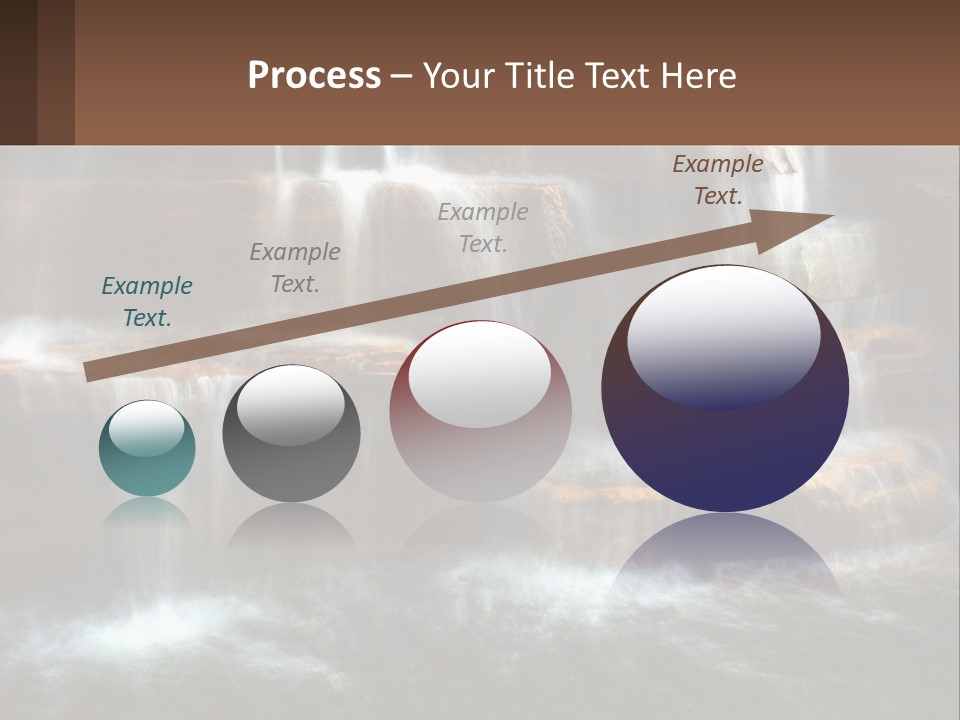 Process – Your Title Text Here

Example Text.

Example Text.

Example Text.

Example Text.